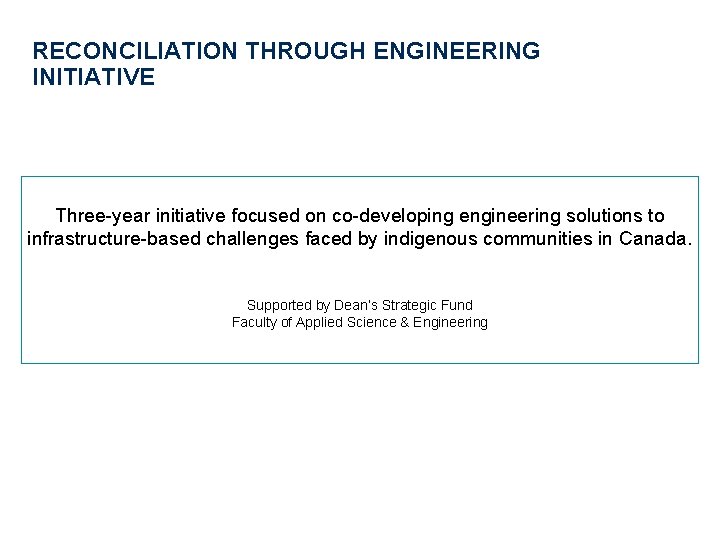 RECONCILIATION THROUGH ENGINEERING INITIATIVE

Three-year initiative focused on co-developing engineering solutions to infrastructure-based challenges faced by indigenous communities in Canada.

Supported by Dean's Strategic Fund
Faculty of Applied Science & Engineering